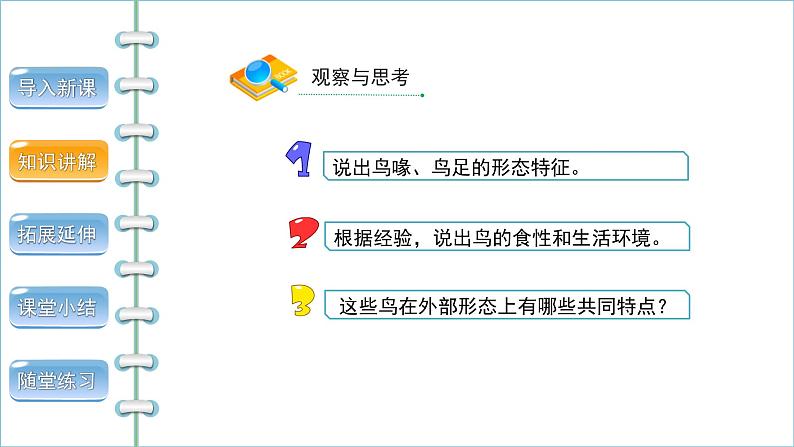 导入新课

知识讲解

拓展延伸

课堂小结

随堂练习

观察与思考

1 说出鸟喙、鸟足的形态特征。

2 根据经验，说出鸟的食性和生活环境。

3 这些鸟在外部形态上有哪些共同特点？